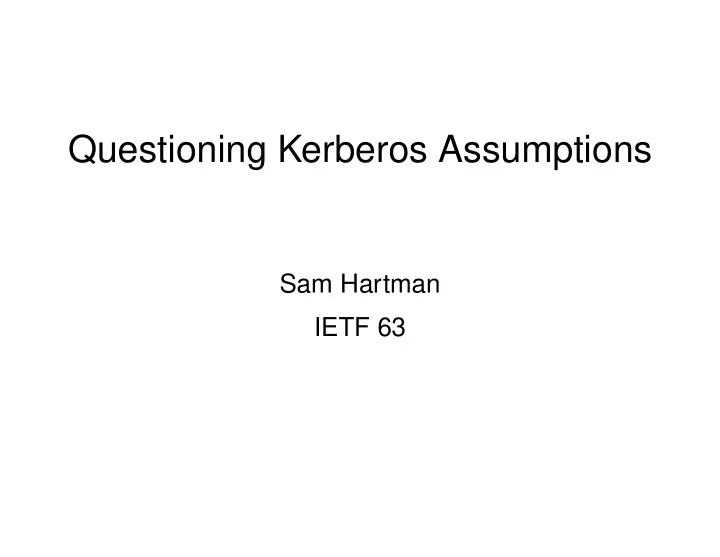 Questioning Kerberos Assumptions

Sam Hartman

IETF 63